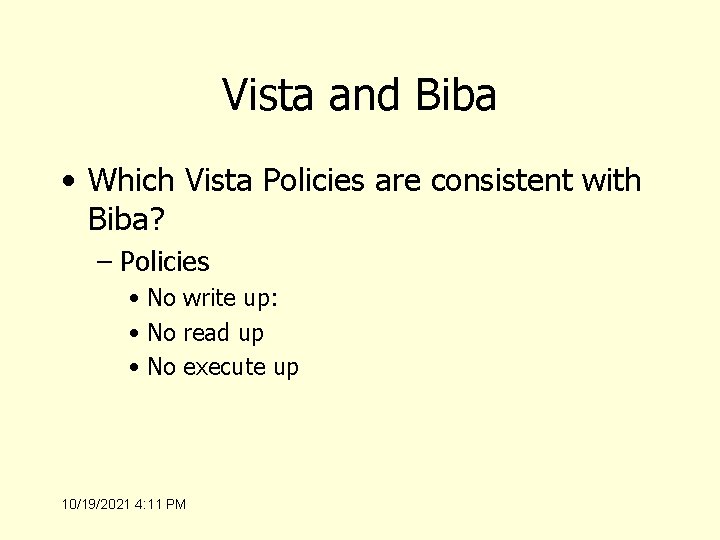 Vista and Biba

• Which Vista Policies are consistent with Biba?
– Policies
• No write up:
• No read up
• No execute up

10/19/2021 4:11 PM